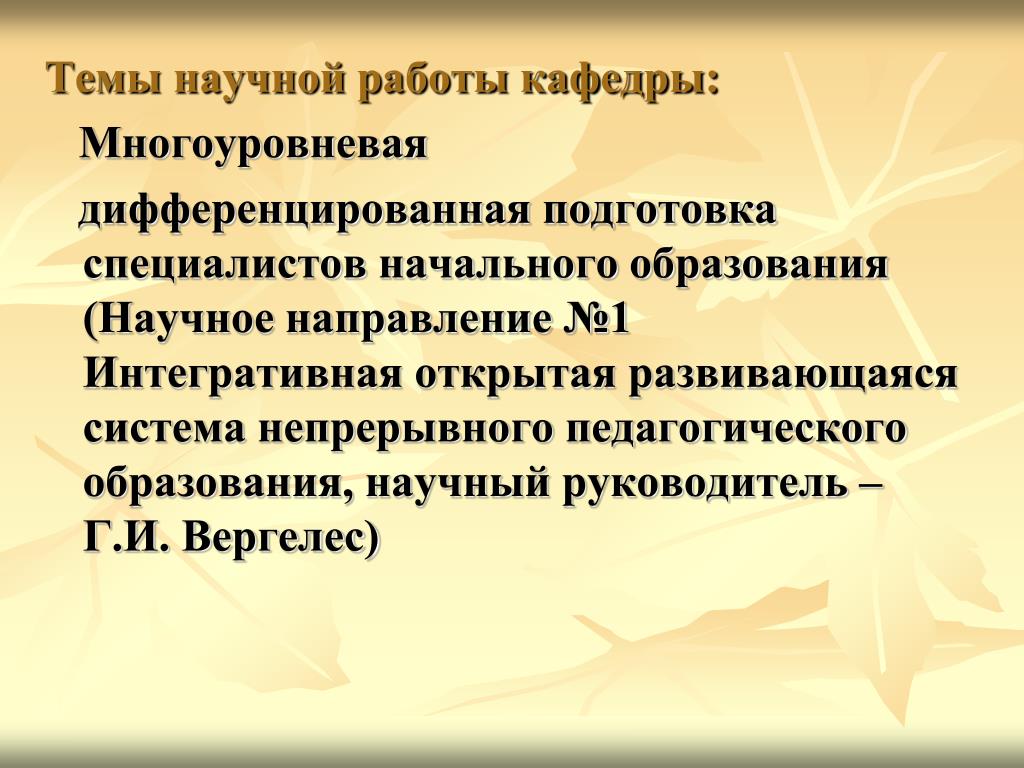 Темы научной работы кафедры:

Многоуровневая

дифференцированная подготовка специалистов начального образования (Научное направление №1 Интегративная открытая развивающаяся система непрерывного педагогического образования, научный руководитель – Г.И. Вергелес)